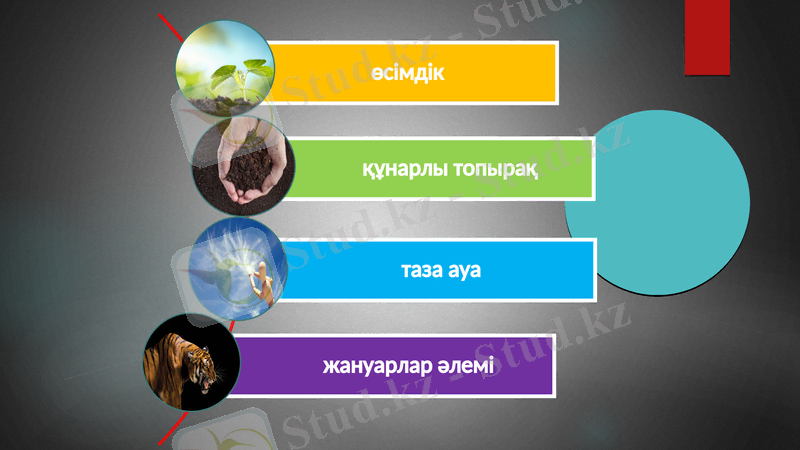 өсімдік

құнарлы топырақ

таза ауа

жануарлар әлемі

Stud.kz - Stud.kz